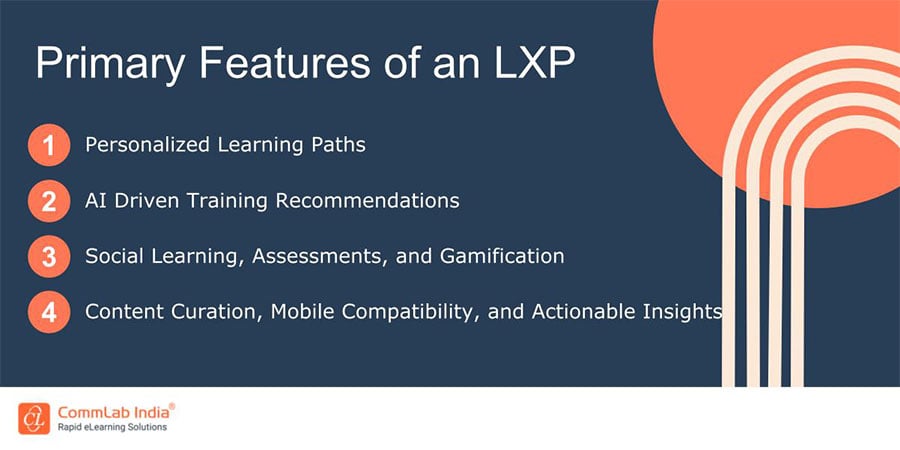 Primary Features of an LXP

1 Personalized Learning Paths

2 AI Driven Training Recommendations

3 Social Learning, Assessments, and Gamification

4 Content Curation, Mobile Compatibility, and Actionable Insights

CommLab India®
Rapid eLearning Solutions